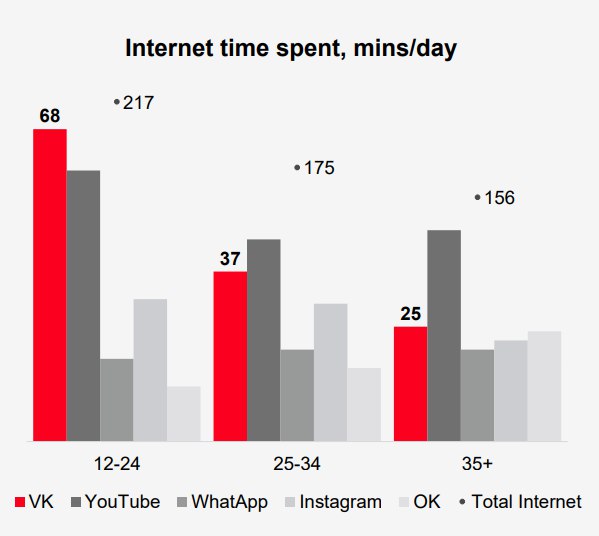 Internet time spent, mins/day

68

217

37

175

25

156

12-24

25-34

35+

VK YouTube WhatApp Instagram OK Total Internet